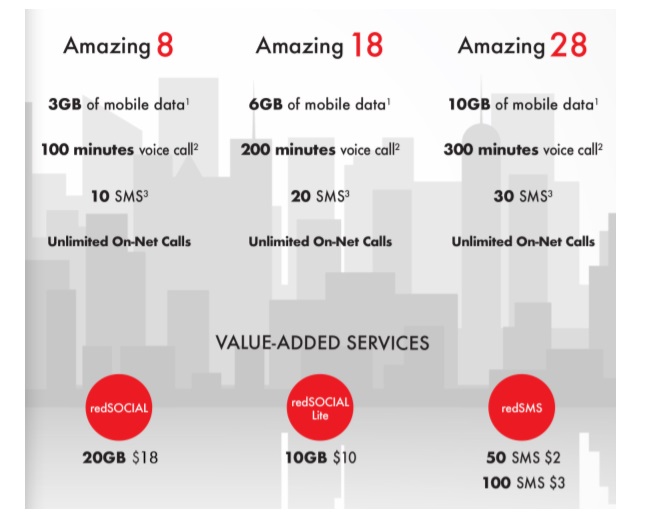 Amazing 8

3GB of mobile data$^1$

100 minutes voice call$^2$

10 SMS$^3$

Unlimited On-Net Calls

Amazing 18

6GB of mobile data$^1$

200 minutes voice call$^2$

20 SMS$^3$

Unlimited On-Net Calls

Amazing 28

10GB of mobile data$^1$

300 minutes voice call$^2$

30 SMS$^3$

Unlimited On-Net Calls

VALUE-ADDED SERVICES

redSOCIAL

20GB $18

redSOCIAL Lite

10GB $10

redSMS

50 SMS $2
100 SMS $3